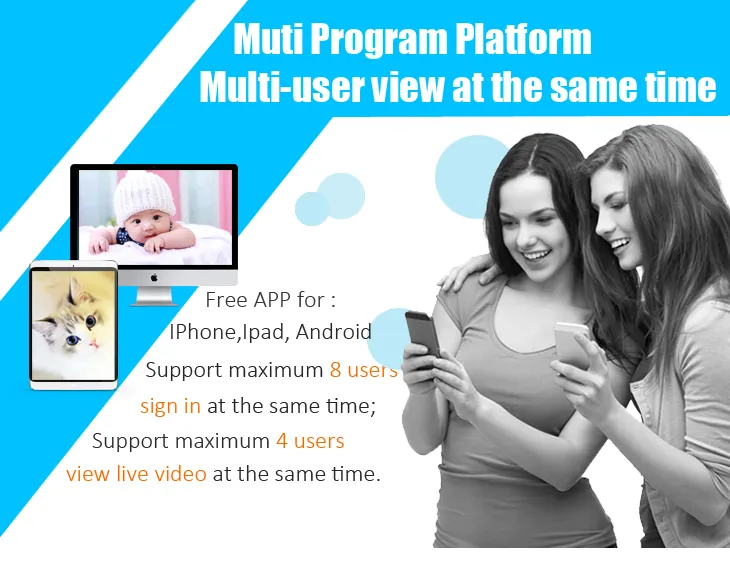 Muti Program Platform
Multi-user view at the same time

Free APP for :
IPhone,Ipad, Android
Support maximum 8 users
sign in at the same time;
Support maximum 4 users
view live video at the same time.